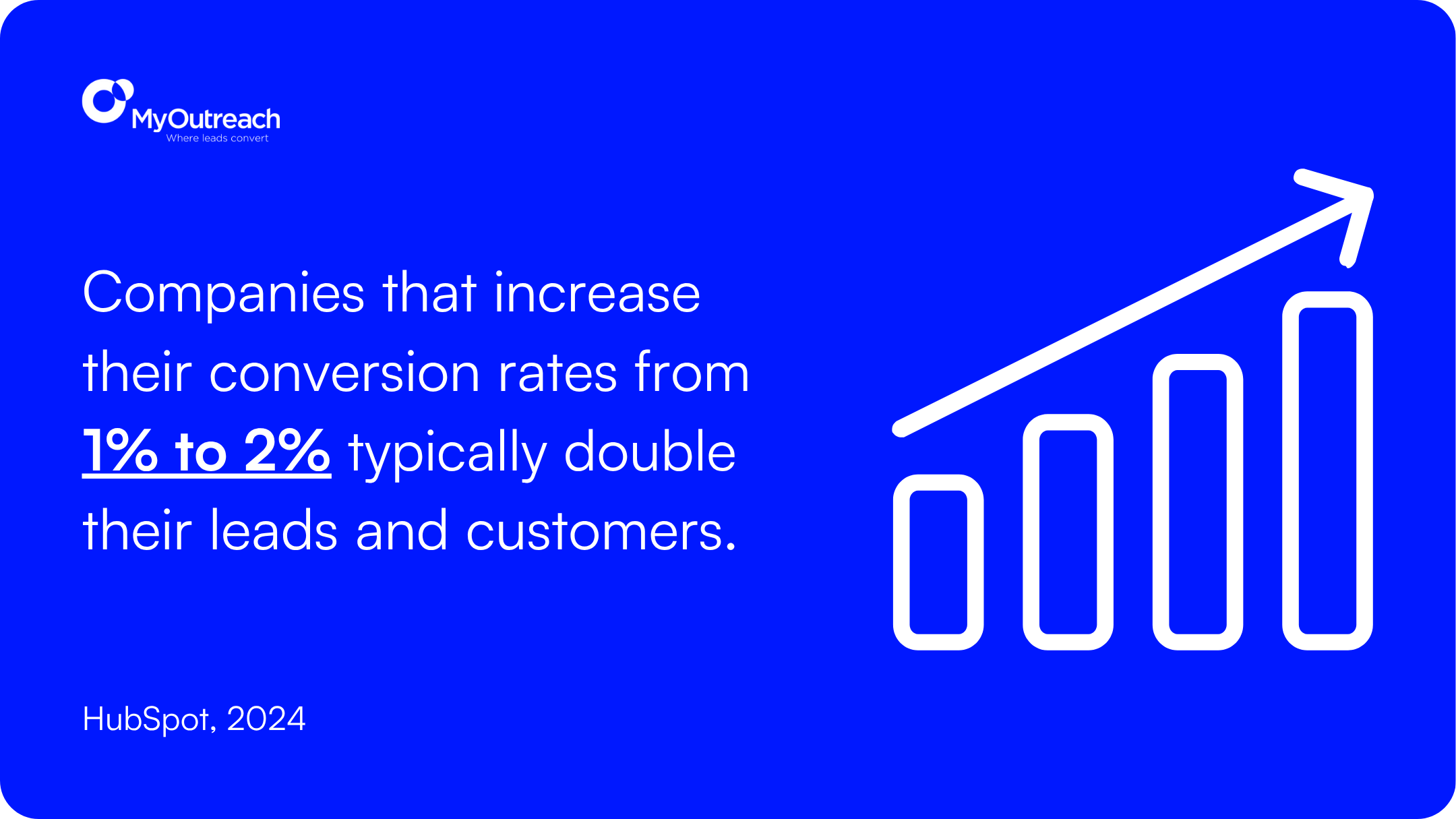 MyOutreach
Where leads convert

Companies that increase their conversion rates from 1% to 2% typically double their leads and customers.

HubSpot, 2024